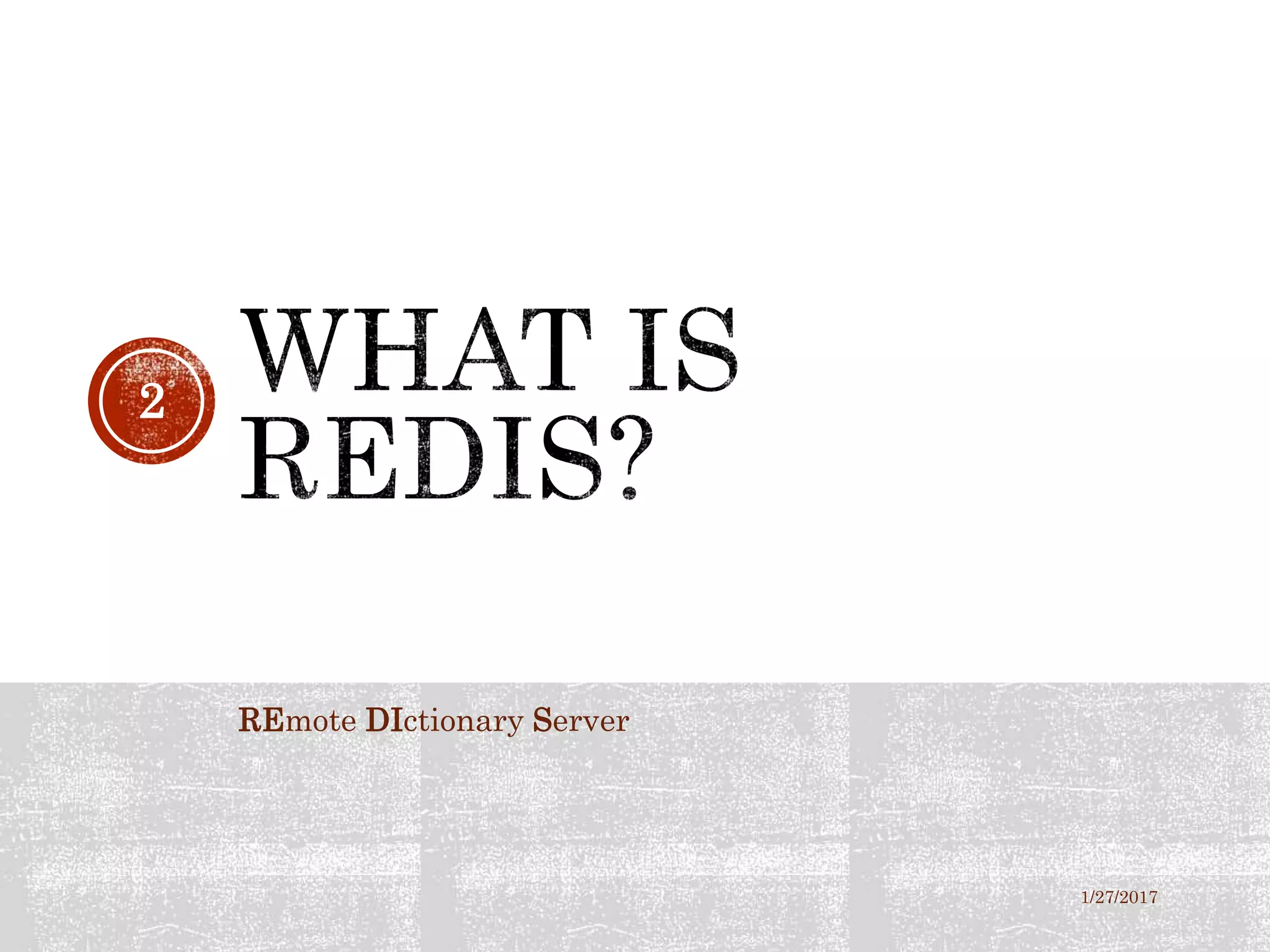 2

WHAT IS REDIS?

REmote DIctionary Server

1/27/2017